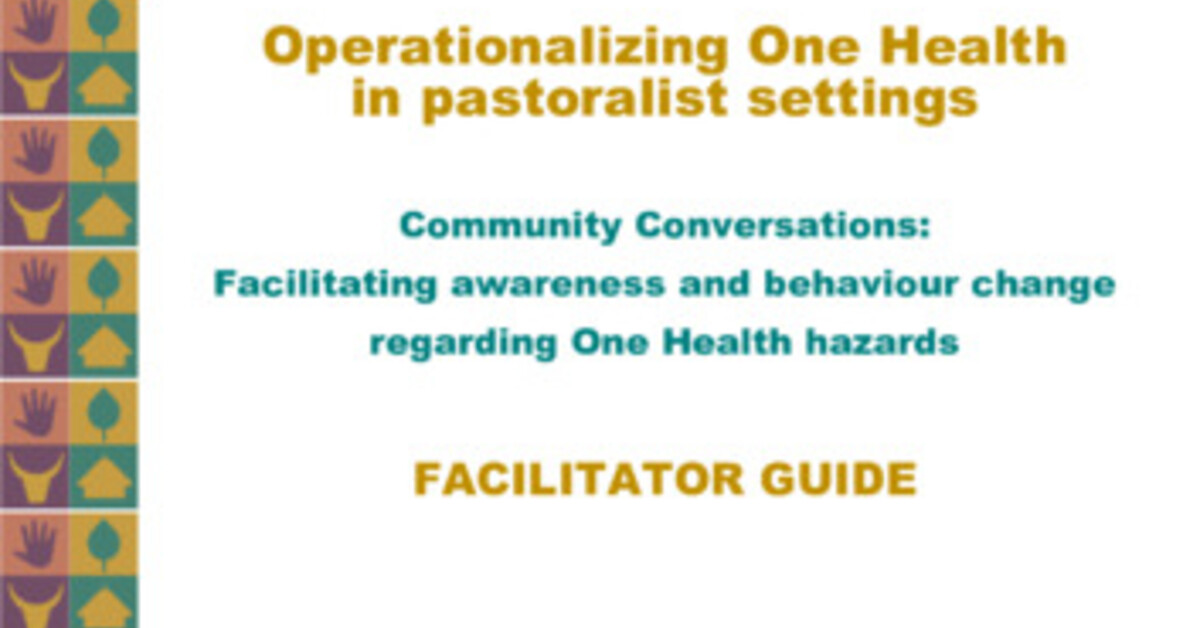 Operationalizing One Health in pastoralist settings

Community Conversations:
Facilitating awareness and behaviour change regarding One Health hazards

FACILITATOR GUIDE